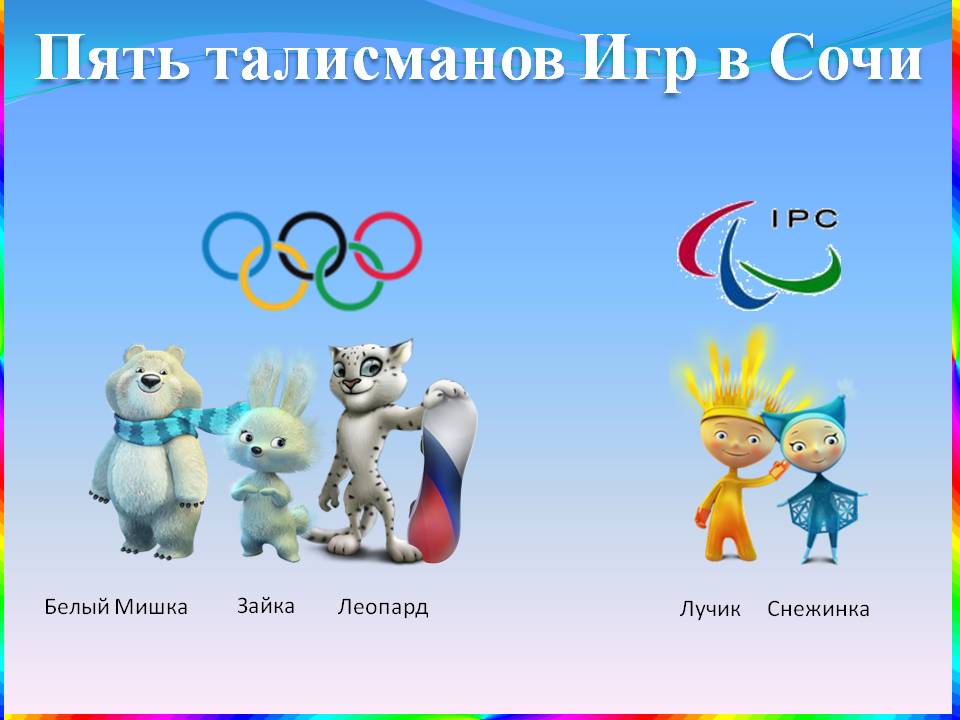 Пять талисманов Игр в Сочи

IPC

Белый Мишка Зайка Леопард

Лучик Снежинка